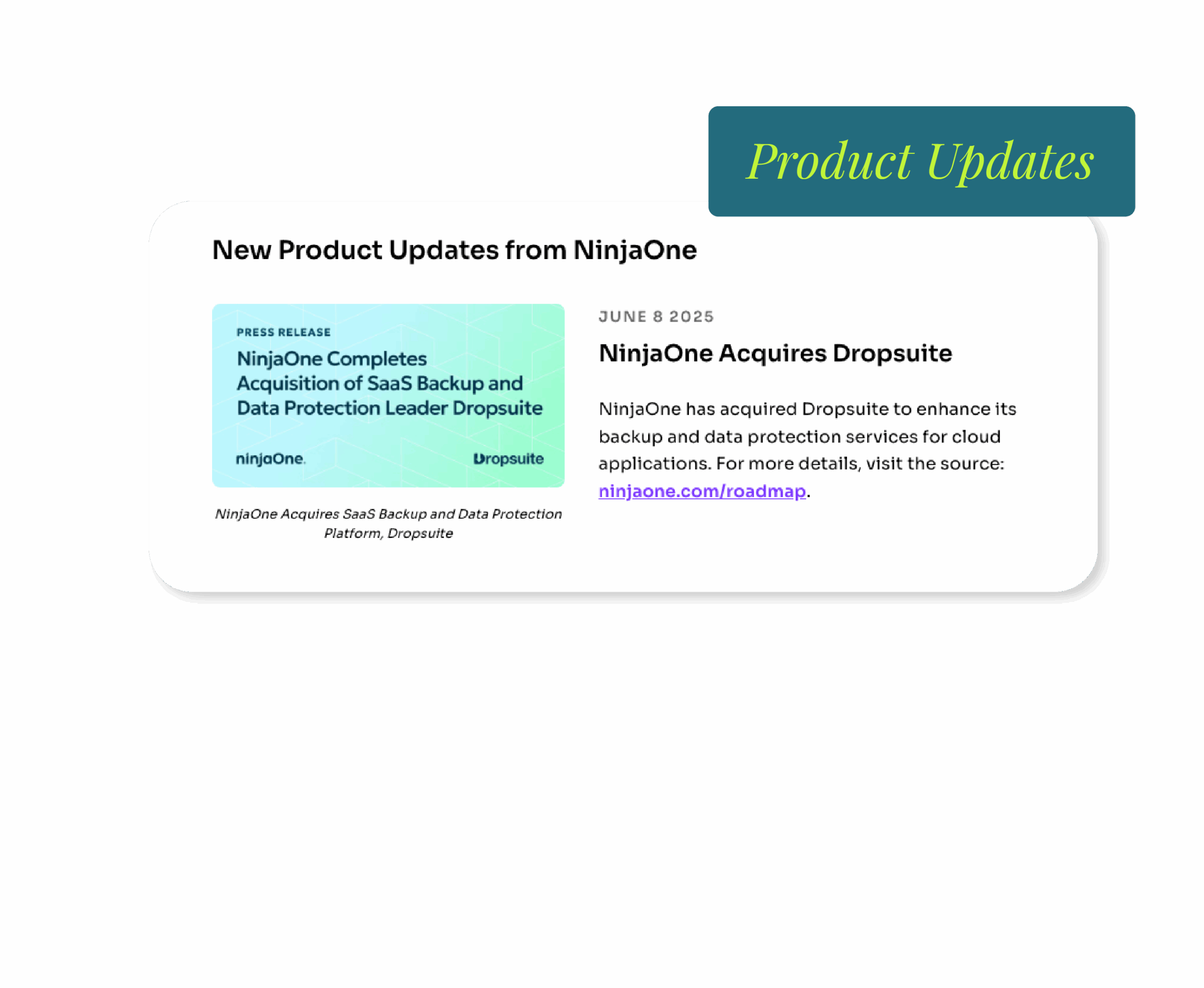 Product Updates

New Product Updates from NinjaOne

PRESS RELEASE

NinjaOne Completes Acquisition of SaaS Backup and Data Protection Leader Dropsuite

ninjaOne.

Dropsuite

NinjaOne Acquires SaaS Backup and Data Protection Platform, Dropsuite

JUNE 8 2025

NinjaOne Acquires Dropsuite

NinjaOne has acquired Dropsuite to enhance its backup and data protection services for cloud applications. For more details, visit the source: ninjaone.com/roadmap.